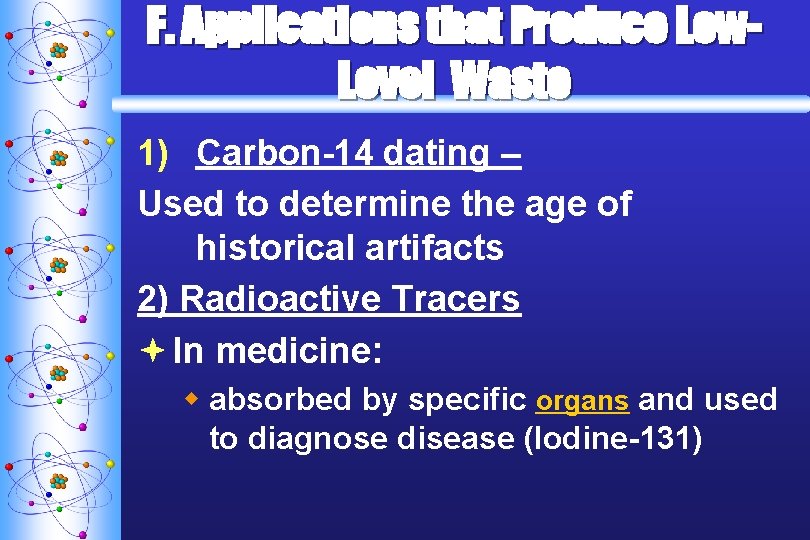 F. Applications that Produce Low-Level Waste

1) Carbon-14 dating –
Used to determine the age of historical artifacts
2) Radioactive Tracers
In medicine:
absorbed by specific organs and used to diagnose disease (Iodine-131)